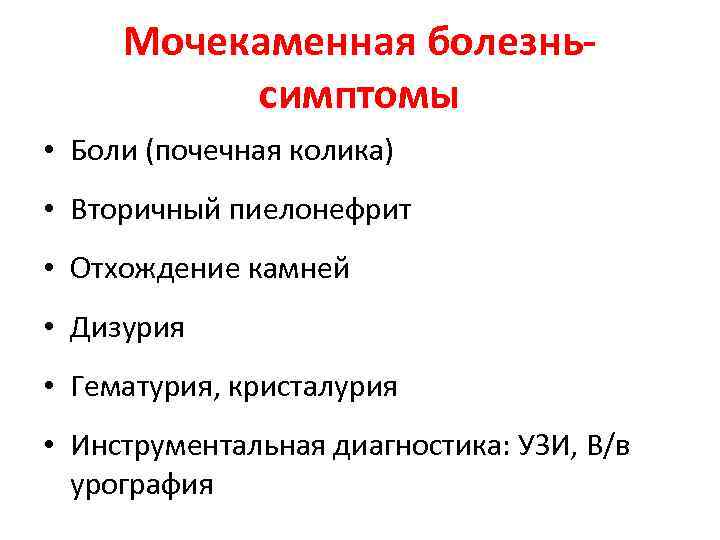 Мочекаменная болезнь-симптомы

• Боли (почечная колика)
• Вторичный пиелонефрит
• Отхождение камней
• Дизурия
• Гематурия, кристалурия
• Инструментальная диагностика: УЗИ, В/в урография